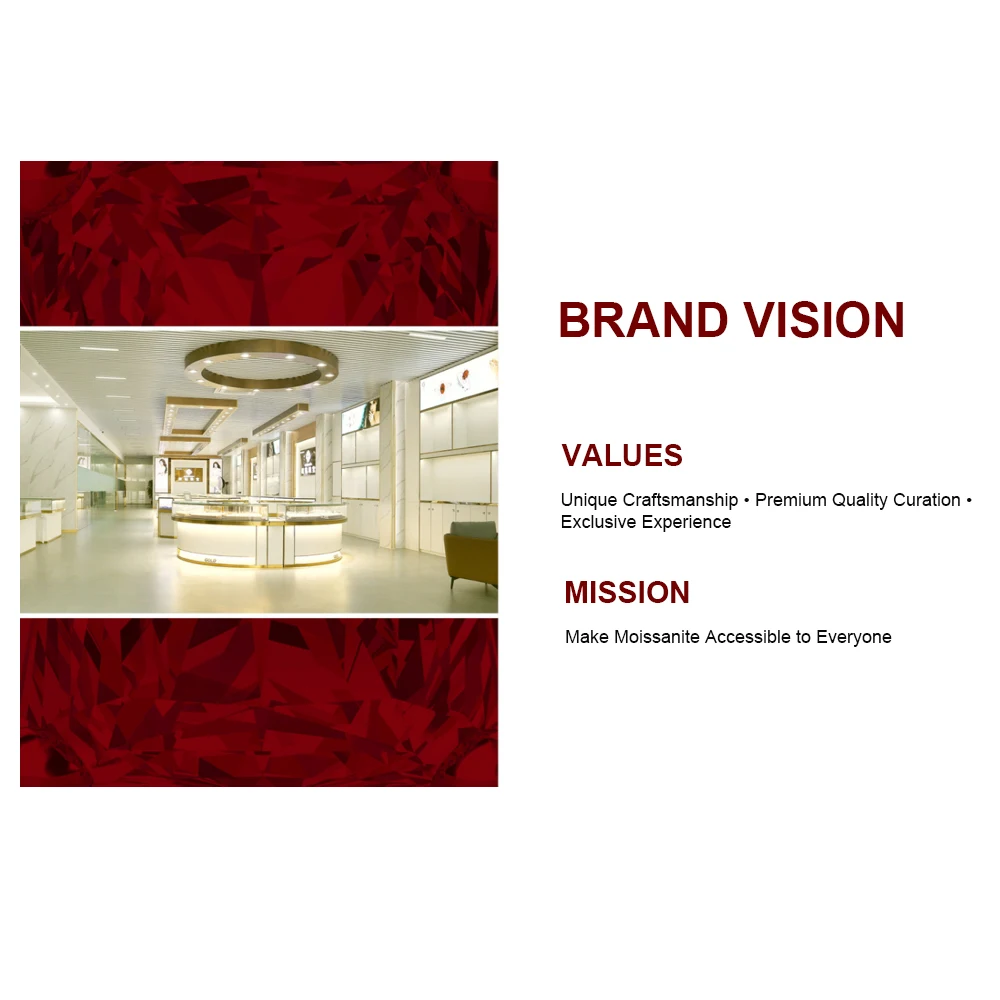 BRAND VISION

VALUES

Unique Craftsmanship • Premium Quality Curation • Exclusive Experience

MISSION

Make Moissanite Accessible to Everyone